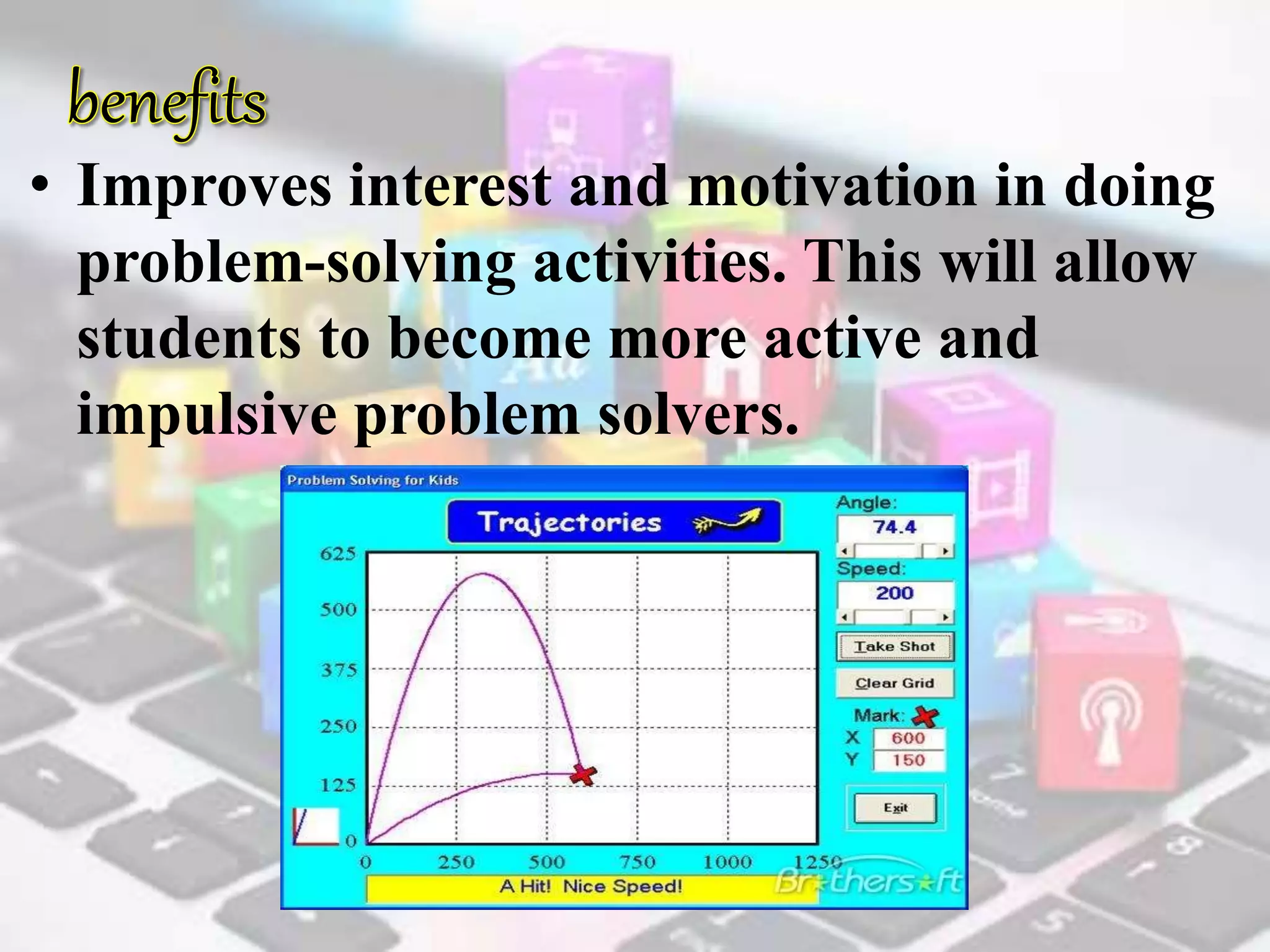 benefits

• Improves interest and motivation in doing problem-solving activities. This will allow students to become more active and impulsive problem solvers.

Problem Solving for Kids

Trajectories

625
500
375
250
125
0

0 250 500 750 1000 1250

A Hit! Nice Speed!

Angle:
74.4
Speed:
200
Take Shot
Clear Grid
Mark:
X 600
Y 150
Exit

Brothersoft